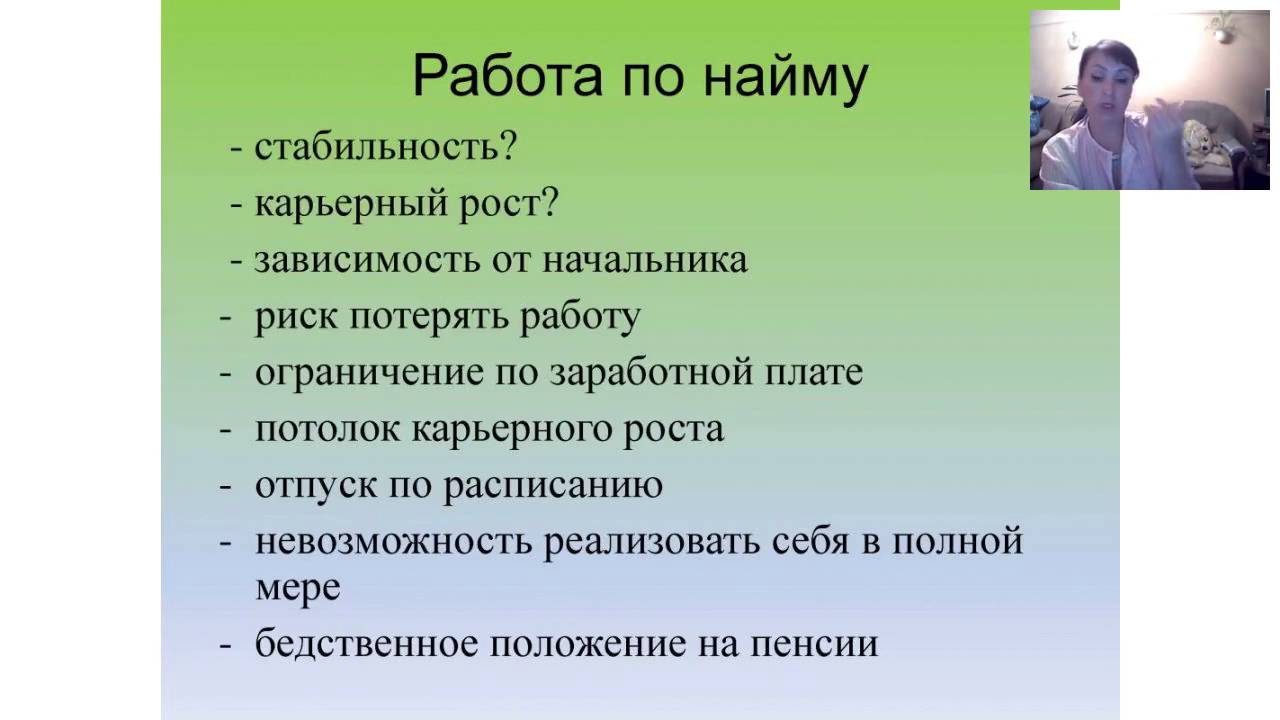 Работа по найму

- стабильность?
- карьерный рост?
- зависимость от начальника
- риск потерять работу
- ограничение по заработной плате
- потолок карьерного роста
- отпуск по расписанию
- невозможность реализовать себя в полной мере
- бедственное положение на пенсии